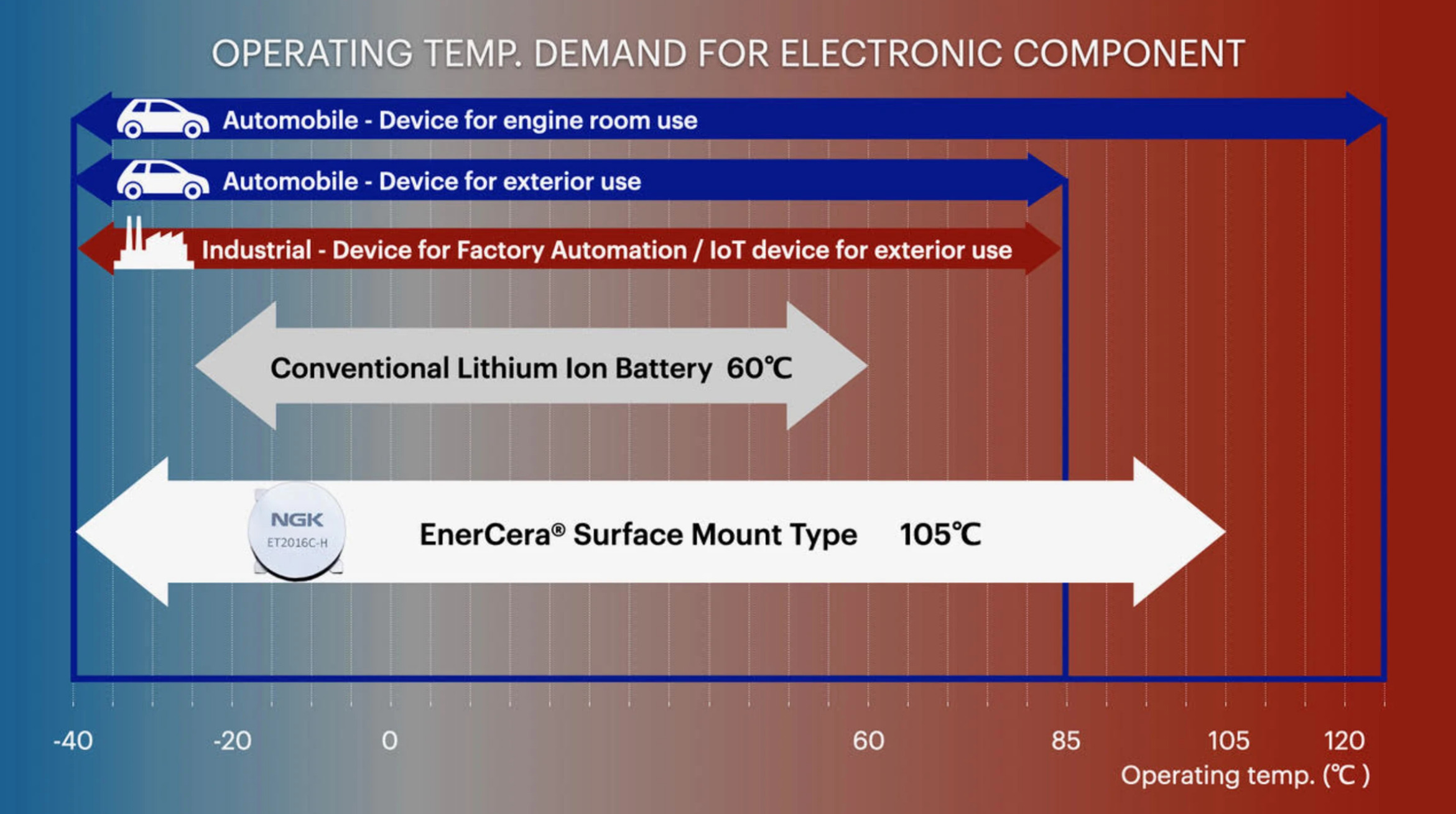 OPERATING TEMP. DEMAND FOR ELECTRONIC COMPONENT

Automobile - Device for engine room use

Automobile - Device for exterior use

Industrial - Device for Factory Automation / IoT device for exterior use

Conventional Lithium Ion Battery 60℃

NGK
ET2016C-H

EnerCera® Surface Mount Type 105℃

-40 -20 0 60 85 105 120
Operating temp. (℃ )